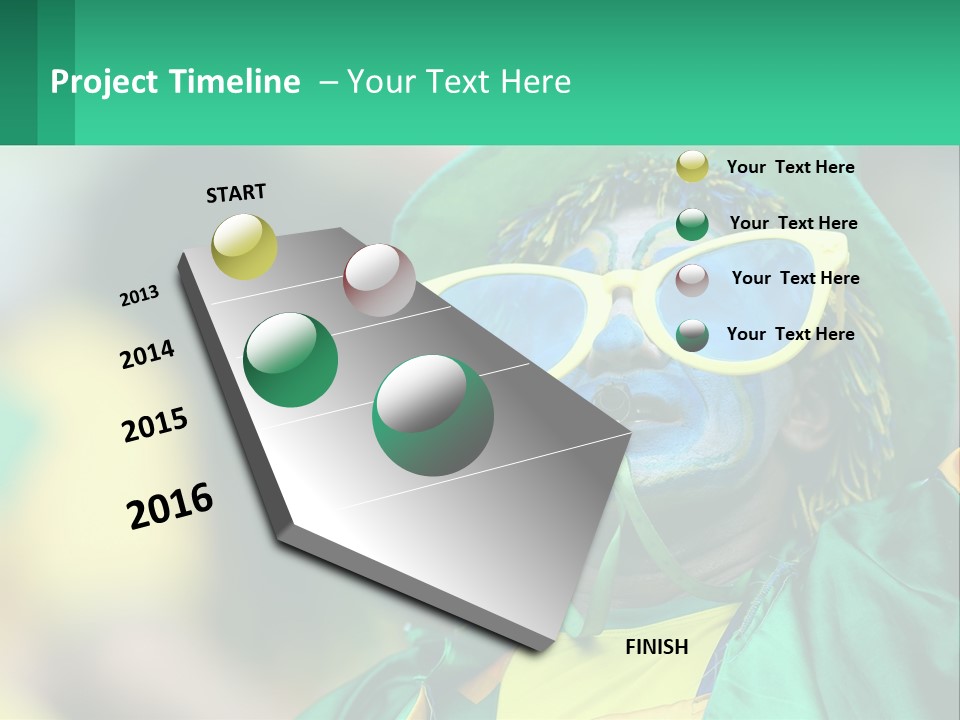 Project Timeline – Your Text Here

START

2013

2014

2015

2016

FINISH

Your Text Here

Your Text Here

Your Text Here

Your Text Here